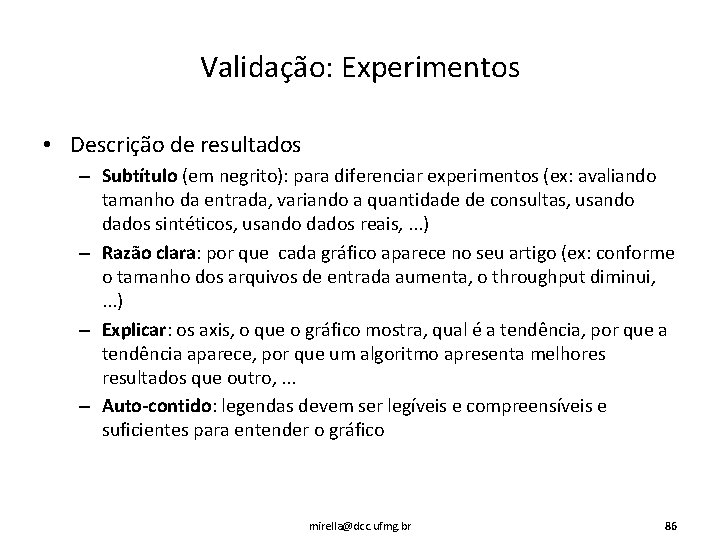 Validação: Experimentos

• Descrição de resultados
– Subtítulo (em negrito): para diferenciar experimentos (ex: avaliando tamanho da entrada, variando a quantidade de consultas, usando dados sintéticos, usando dados reais, ...)
– Razão clara: por que cada gráfico aparece no seu artigo (ex: conforme o tamanho dos arquivos de entrada aumenta, o throughput diminui, ...)
– Explicar: os axis, o que o gráfico mostra, qual é a tendência, por que a tendência aparece, por que um algoritmo apresenta melhores resultados que outro, ...
– Auto-contido: legendas devem ser legíveis e compreensíveis e suficientes para entender o gráfico

mirella@dcc.ufmg.br

86